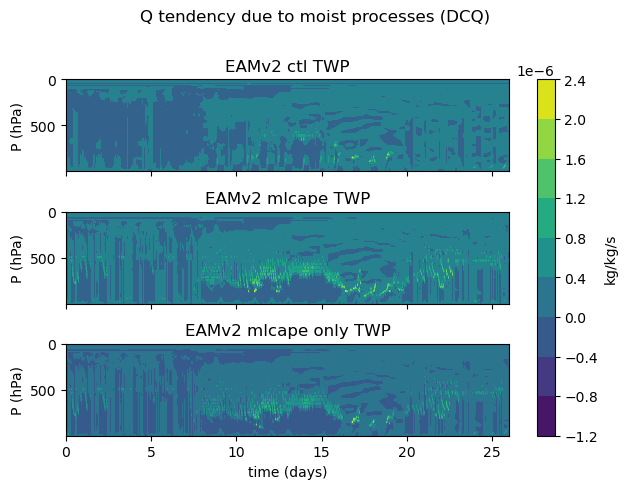 Q tendency due to moist processes (DCQ)

EAMv2 ctl TWP

P (hPa)

0

500

EAMv2 mlcape TWP

P (hPa)

0

500

EAMv2 mlcape only TWP

P (hPa)

0

500

0 5 10 15 20 25

time (days)

1e−6

2.4
2.0
1.6
1.2
0.8
0.4
0.0
−0.4
−0.8
−1.2

kg/kg/s